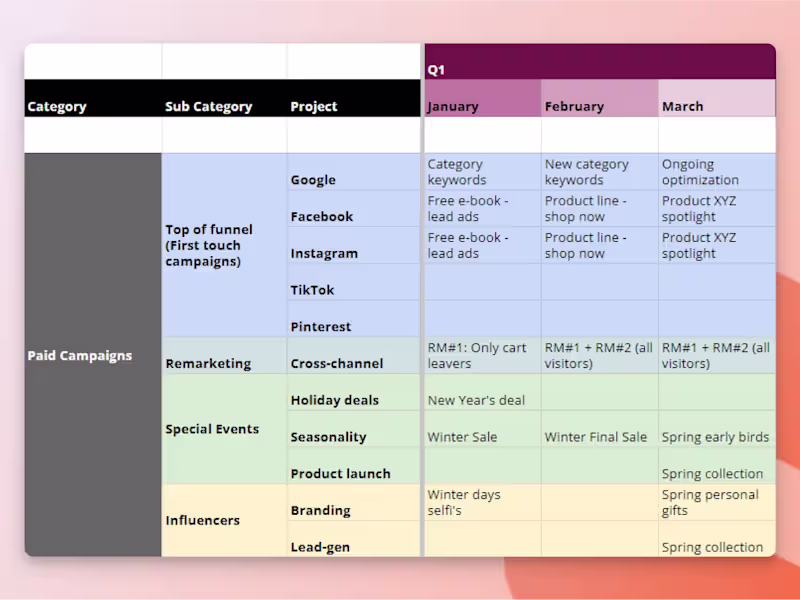 | | | | Q1 | | |
|---|---|---|---|---|---|
| Category | Sub Category | Project | January | February | March |
| | | | | | |
| Paid Campaigns | Top of funnel (First touch campaigns) | Google | Category keywords | New category keywords | Ongoing optimization |
| | | Facebook | Free e-book - lead ads | Product line - shop now | Product XYZ spotlight |
| | | Instagram | Free e-book - lead ads | Product line - shop now | Product XYZ spotlight |
| | | TikTok | | | |
| | | Pinterest | | | |
| | Remarketing | Cross-channel | RM#1: Only cart leavers | RM#1 + RM#2 (all visitors) | RM#1 + RM#2 (all visitors) |
| | Special Events | Holiday deals | New Year's deal | | |
| | | Seasonality | Winter Sale | Winter Final Sale | Spring early birds |
| | | Product launch | | | Spring collection |
| | Influencers | Branding | Winter days selfi's | | Spring personal gifts |
| | | Lead-gen | | | Spring collection |